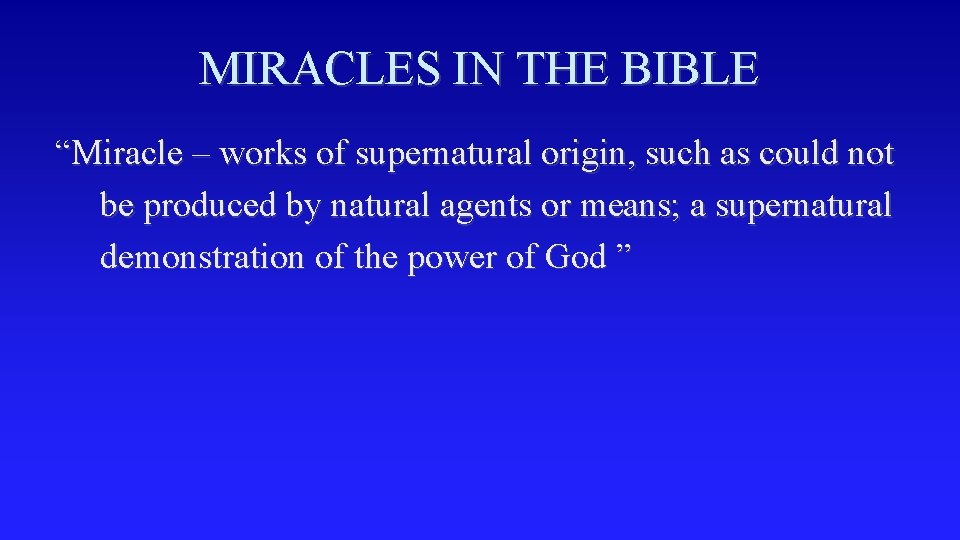 MIRACLES IN THE BIBLE

“Miracle – works of supernatural origin, such as could not be produced by natural agents or means; a supernatural demonstration of the power of God ”